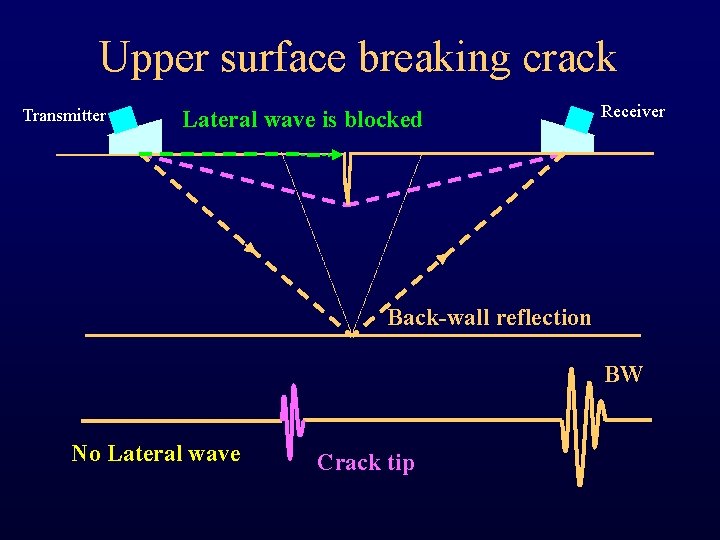 Upper surface breaking crack

Transmitter

Lateral wave is blocked

Receiver

Back-wall reflection

BW

No Lateral wave

Crack tip